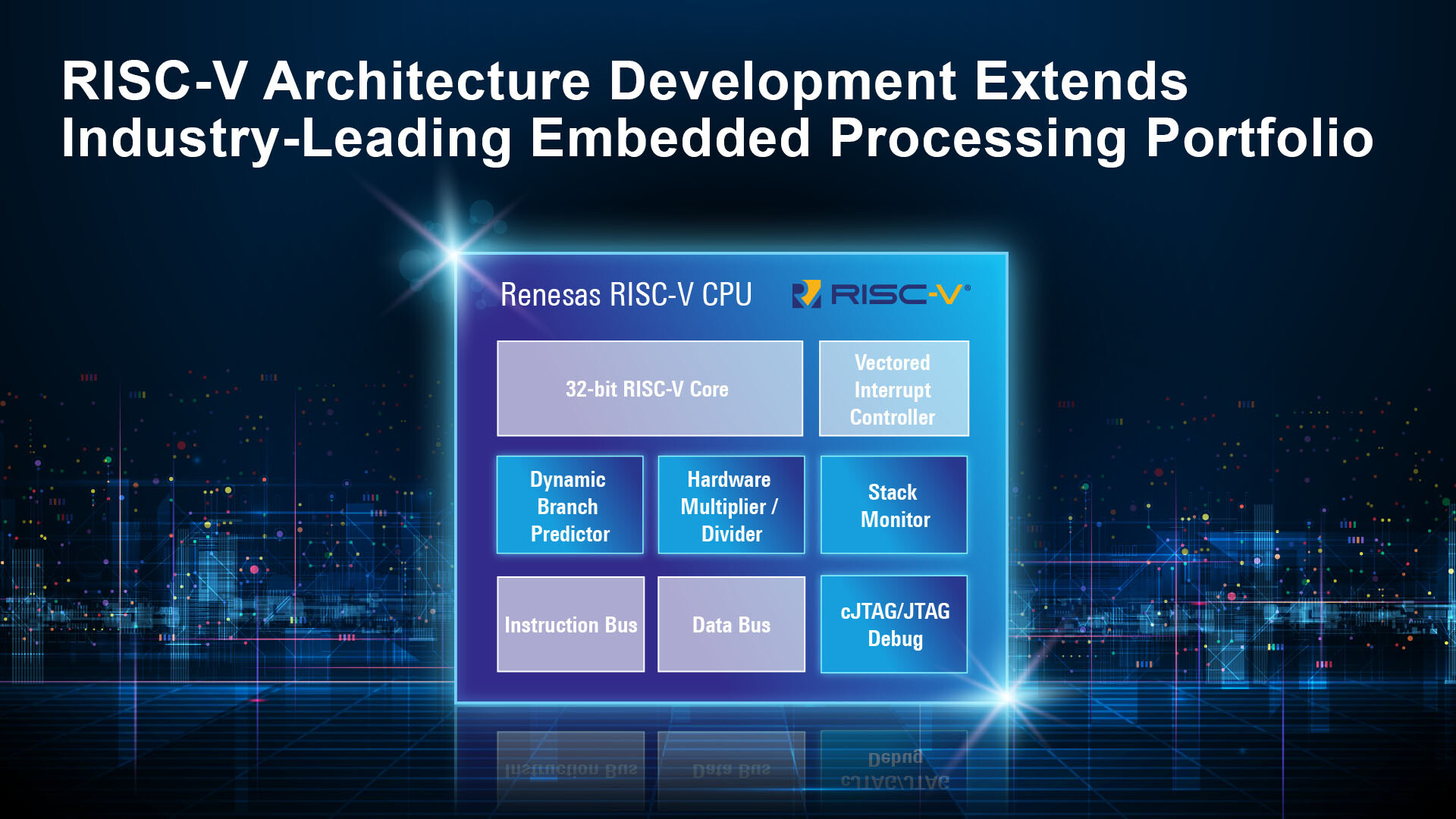 RISC-V Architecture Development Extends Industry-Leading Embedded Processing Portfolio

Renesas RISC-V CPU

RISC-V®

32-bit RISC-V Core

Vectored Interrupt Controller

Dynamic Branch Predictor

Hardware Multiplier / Divider

Stack Monitor

Instruction Bus

Data Bus

cJTAG/JTAG Debug